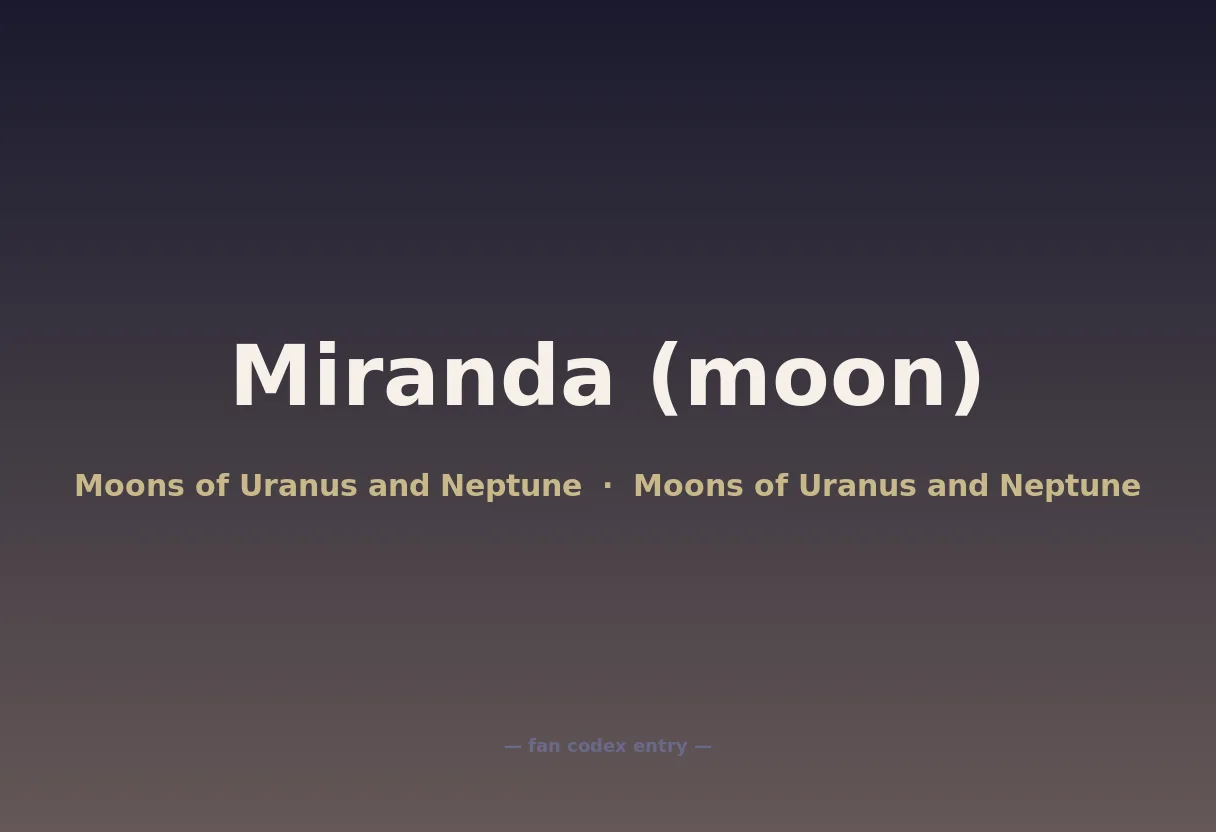 Miranda (moon)

Moons of Uranus and Neptune · Moons of Uranus and Neptune

— fan codex entry —